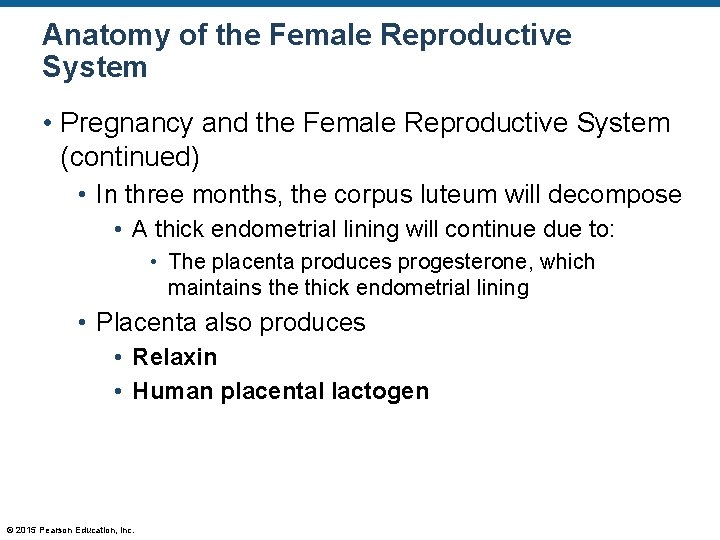 Anatomy of the Female Reproductive System

• Pregnancy and the Female Reproductive System (continued)

• In three months, the corpus luteum will decompose

• A thick endometrial lining will continue due to:

• The placenta produces progesterone, which maintains the thick endometrial lining

• Placenta also produces

• Relaxin

• Human placental lactogen

© 2015 Pearson Education, Inc.